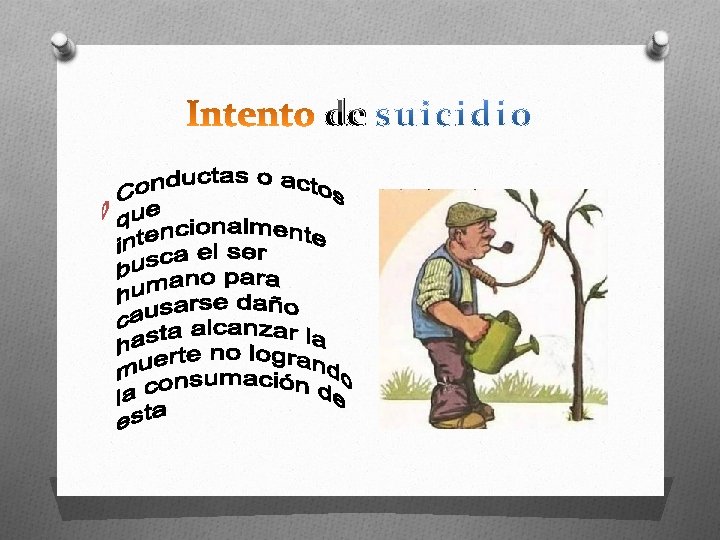 Intento de suicidio

Conductas o actos que intencionalmente busca el ser humano para causarse daño hasta alcanzar la muerte no logrando la consumación de esta